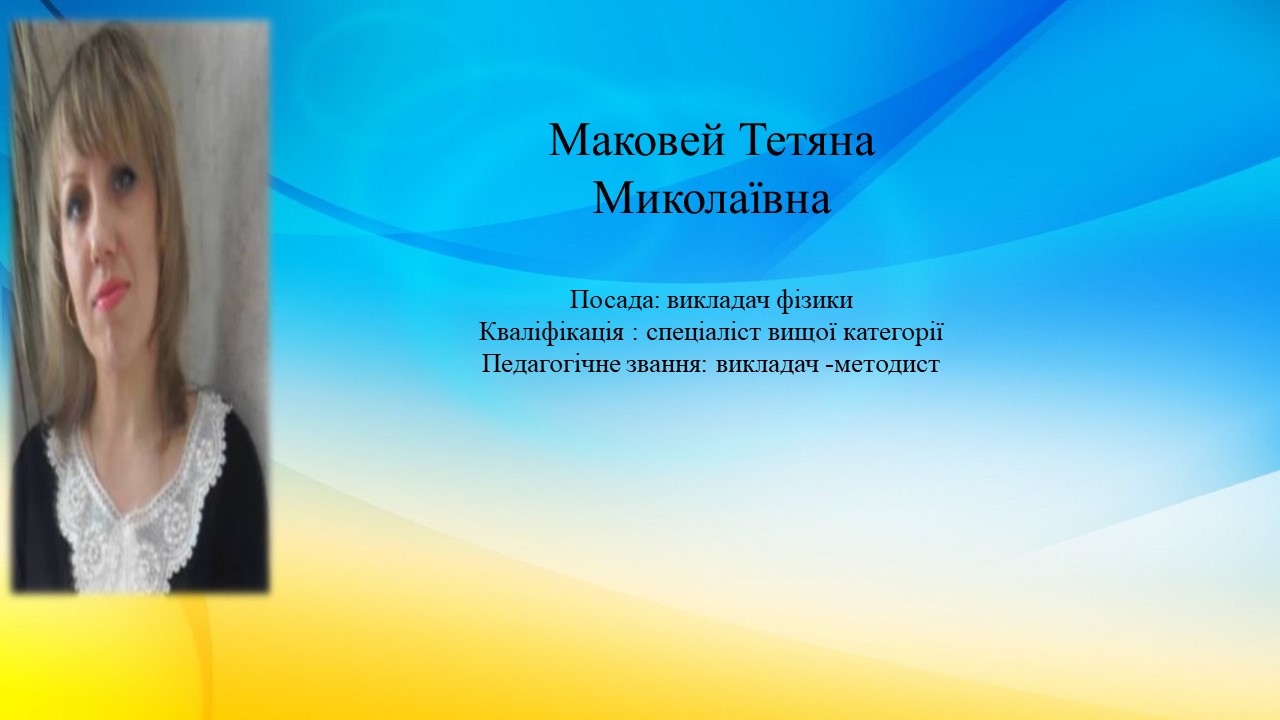 Маковей Тетяна Миколаївна

Посада: викладач фізики
Кваліфікація : спеціаліст вищої категорії
Педагогічне звання: викладач -методист